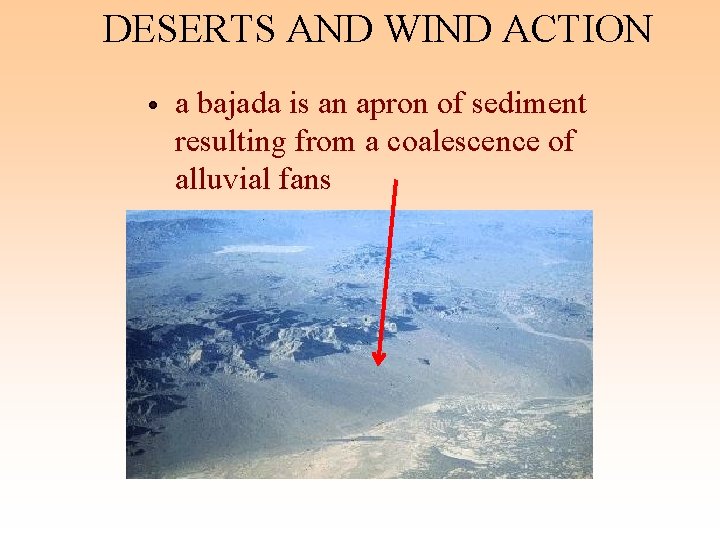 DESERTS AND WIND ACTION

• a bajada is an apron of sediment resulting from a coalescence of alluvial fans